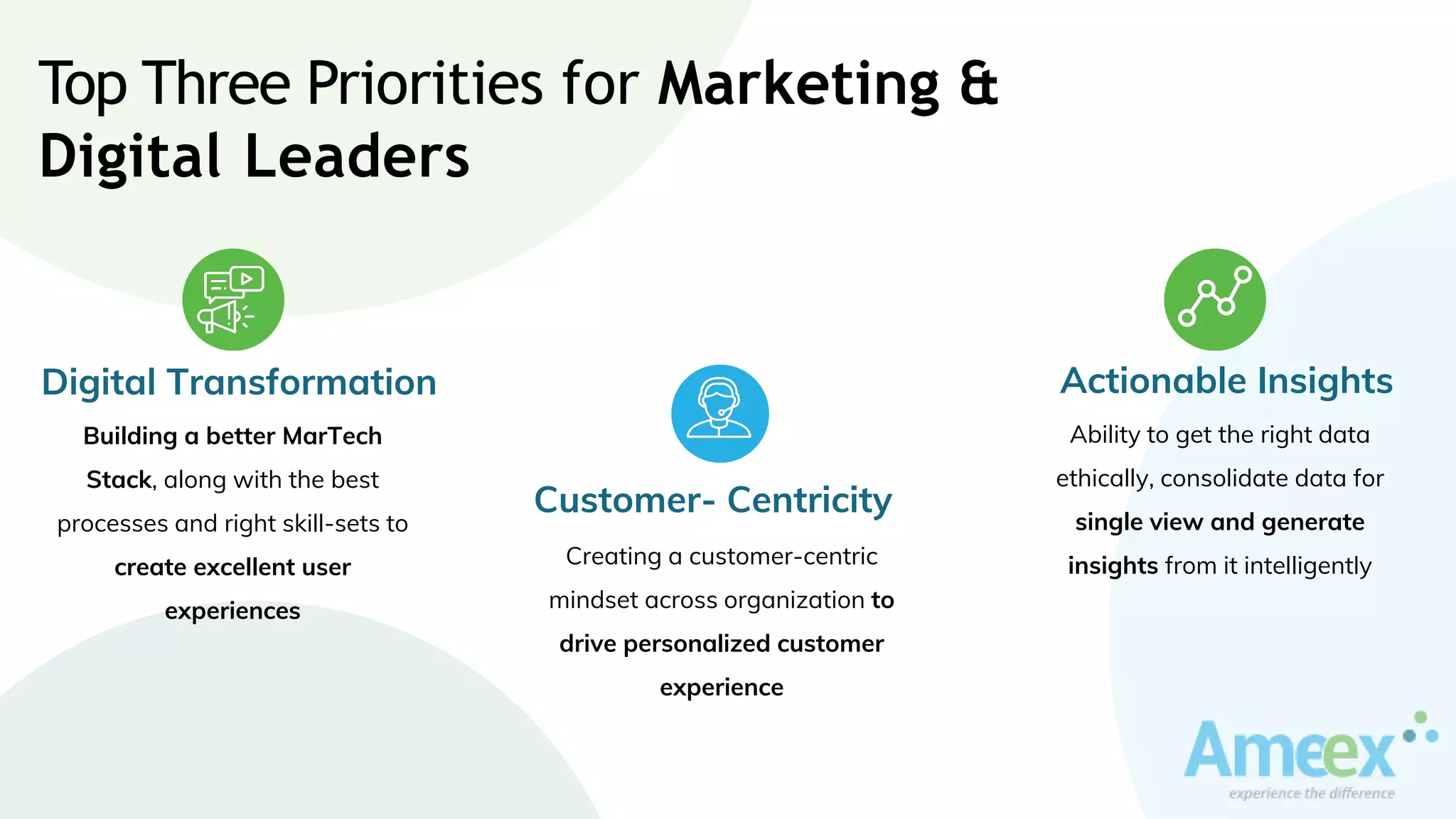 Top Three Priorities for Marketing & Digital Leaders

Digital Transformation

Building a better MarTech Stack, along with the best processes and right skill-sets to create excellent user experiences

Customer- Centricity

Creating a customer-centric mindset across organization to drive personalized customer experience

Actionable Insights

Ability to get the right data ethically, consolidate data for single view and generate insights from it intelligently

Ameex
experience the difference